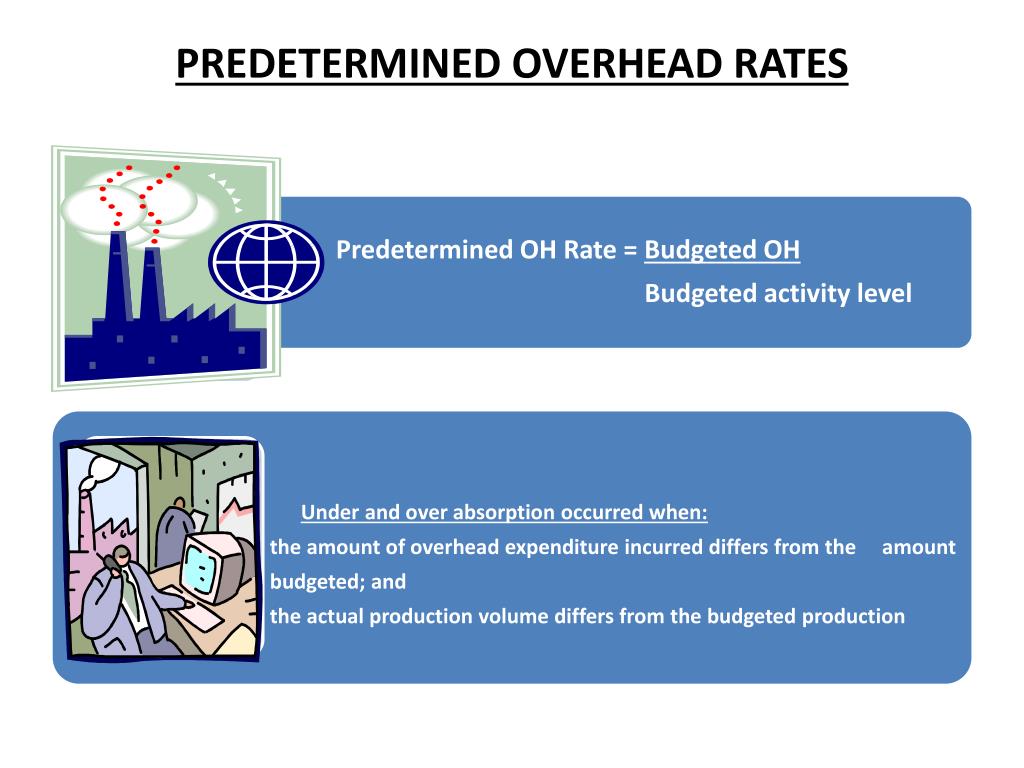 PREDETERMINED OVERHEAD RATES

Predetermined OH Rate = Budgeted OH
Budgeted activity level

Under and over absorption occurred when:

the amount of overhead expenditure incurred differs from the amount budgeted; and

the actual production volume differs from the budgeted production